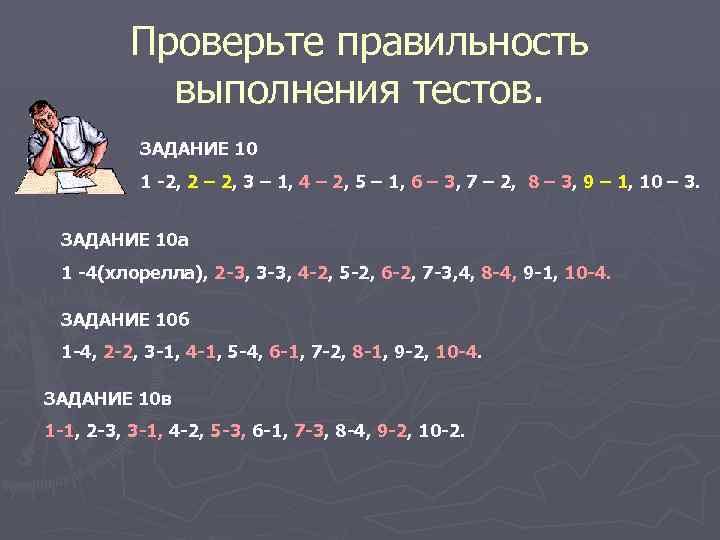 Проверьте правильность выполнения тестов.

ЗАДАНИЕ 10

1 -2, 2 – 2, 3 – 1, 4 – 2, 5 – 1, 6 – 3, 7 – 2, 8 – 3, 9 – 1, 10 – 3.

ЗАДАНИЕ 10а

1 -4(хлорелла), 2-3, 3-3, 4-2, 5-2, 6-2, 7-3,4, 8-4, 9-1, 10-4.

ЗАДАНИЕ 10б

1-4, 2-2, 3-1, 4-1, 5-4, 6-1, 7-2, 8-1, 9-2, 10-4.

ЗАДАНИЕ 10в

1-1, 2-3, 3-1, 4-2, 5-3, 6-1, 7-3, 8-4, 9-2, 10-2.